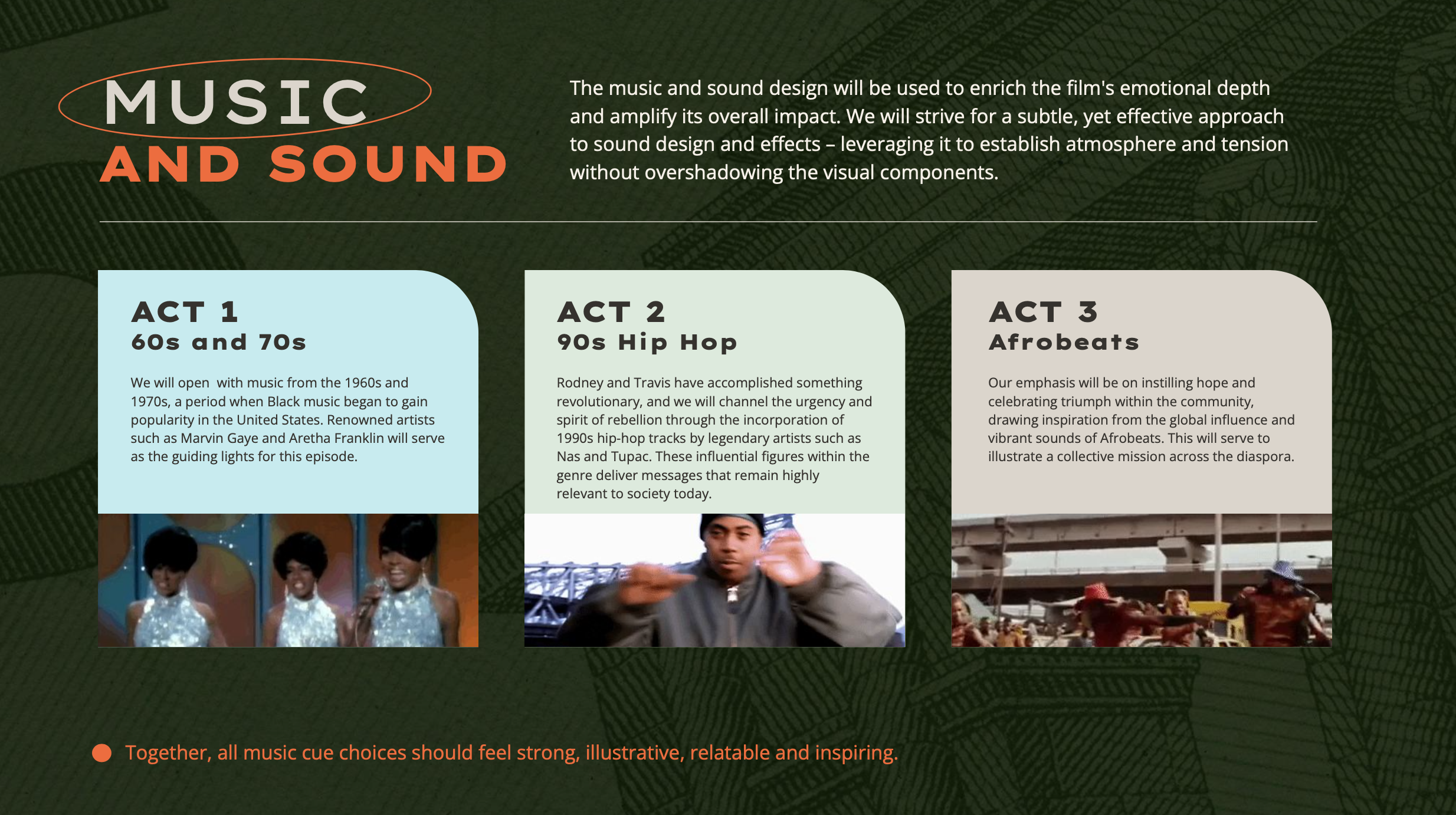 MUSIC
AND SOUND

The music and sound design will be used to enrich the film's emotional depth and amplify its overall impact. We will strive for a subtle, yet effective approach to sound design and effects – leveraging it to establish atmosphere and tension without overshadowing the visual components.

ACT 1
60s and 70s

We will open with music from the 1960s and 1970s, a period when Black music began to gain popularity in the United States. Renowned artists such as Marvin Gaye and Aretha Franklin will serve as the guiding lights for this episode.

ACT 2
90s Hip Hop

Rodney and Travis have accomplished something revolutionary, and we will channel the urgency and spirit of rebellion through the incorporation of 1990s hip-hop tracks by legendary artists such as Nas and Tupac. These influential figures within the genre deliver messages that remain highly relevant to society today.

ACT 3
Afrobeats

Our emphasis will be on instilling hope and celebrating triumph within the community, drawing inspiration from the global influence and vibrant sounds of Afrobeats. This will serve to illustrate a collective mission across the diaspora.

Together, all music cue choices should feel strong, illustrative, relatable and inspiring.